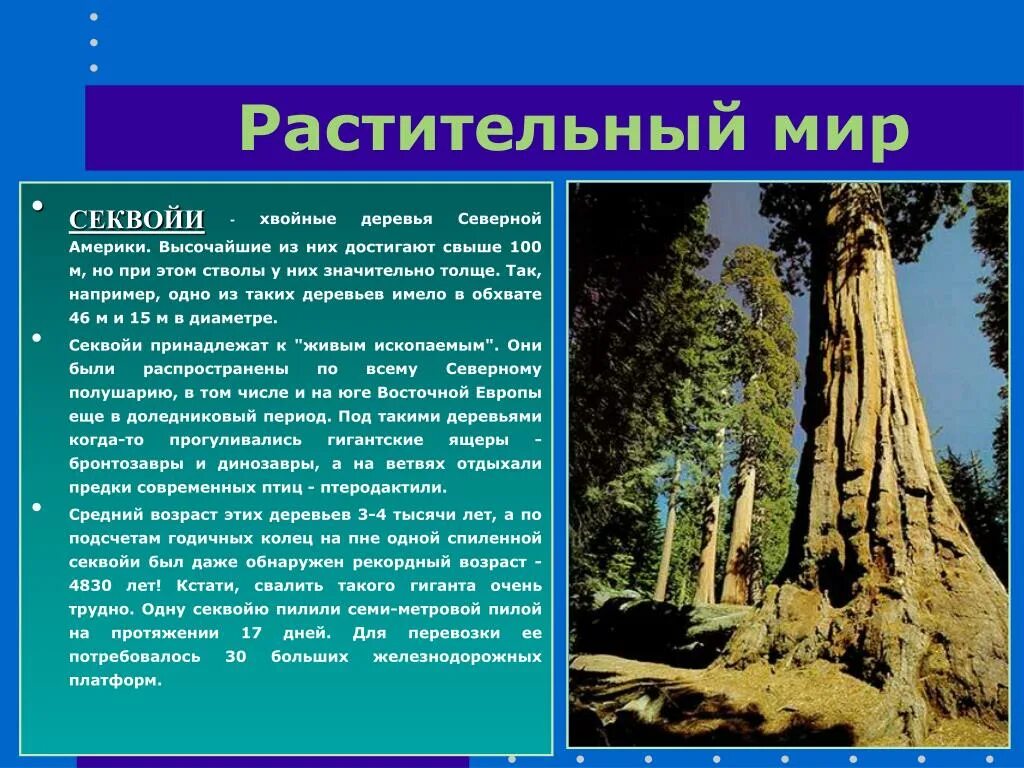 Растительный мир

• СЕКВОЙИ - хвойные деревья Северной Америки. Высочайшие из них достигают свыше 100 м, но при этом стволы у них значительно толще. Так, например, одно из таких деревьев имело в обхвате 46 м и 15 м в диаметре.

• Секвойи принадлежат к "живым ископаемым". Они были распространены по всему Северному полушарию, в том числе и на юге Восточной Европы еще в доледниковый период. Под такими деревьями когда-то прогуливались гигантские ящеры - бронтозавры и динозавры, а на ветвях отдыхали предки современных птиц - птеродактили.

• Средний возраст этих деревьев 3-4 тысячи лет, а по подсчетам годичных колец на пне одной спиленной секвойи был даже обнаружен рекордный возраст - 4830 лет! Кстати, свалить такого гиганта очень трудно. Одну секвойю пилили семи-метровой пилой на протяжении 17 дней. Для перевозки ее потребовалось 30 больших железнодорожных платформ.